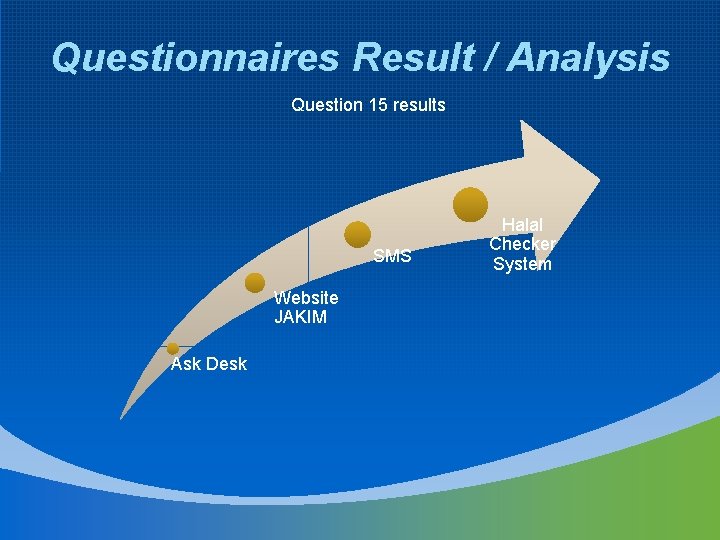 Questionnaires Result / Analysis

Question 15 results

Ask Desk

Website JAKIM

SMS

Halal Checker System